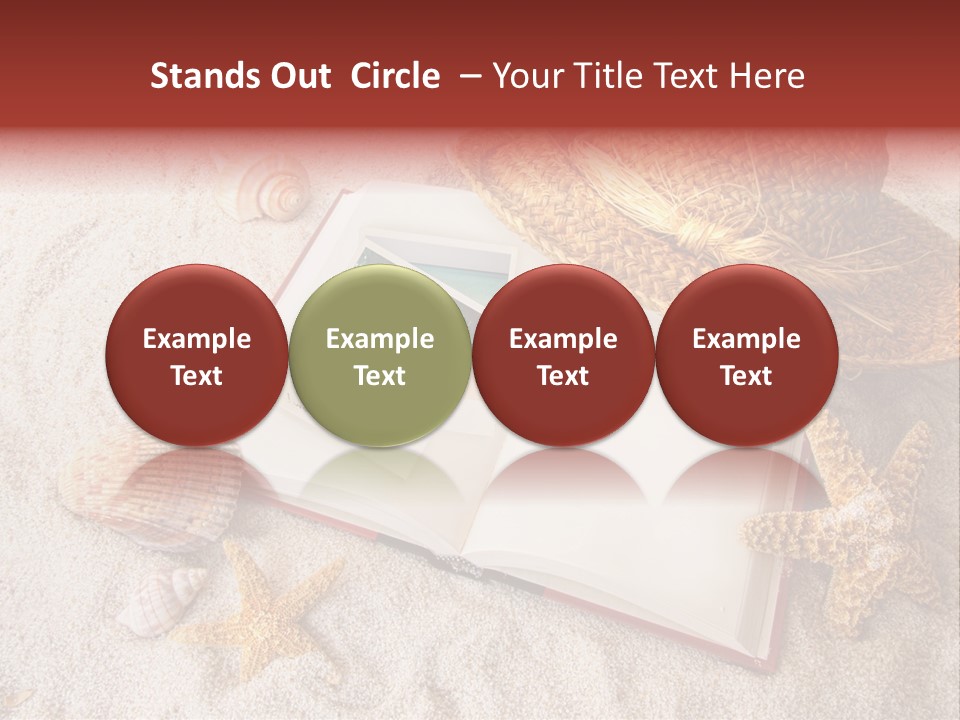 Stands Out Circle – Your Title Text Here

Example Text

Example Text

Example Text

Example Text